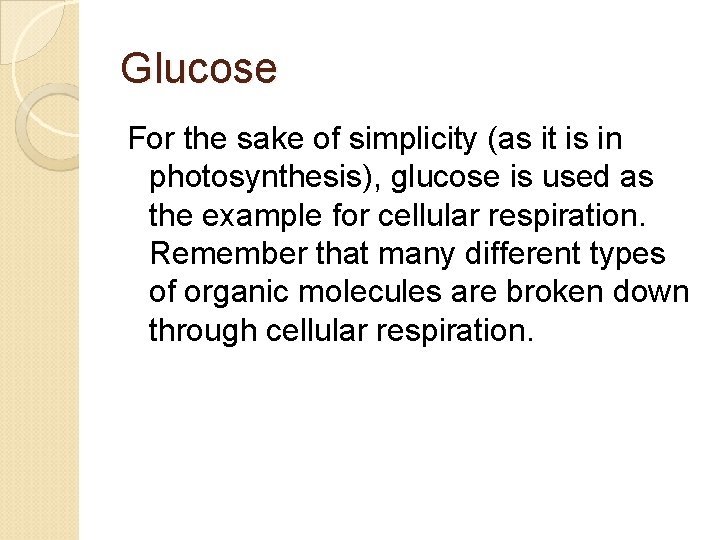 Glucose

For the sake of simplicity (as it is in photosynthesis), glucose is used as the example for cellular respiration. Remember that many different types of organic molecules are broken down through cellular respiration.